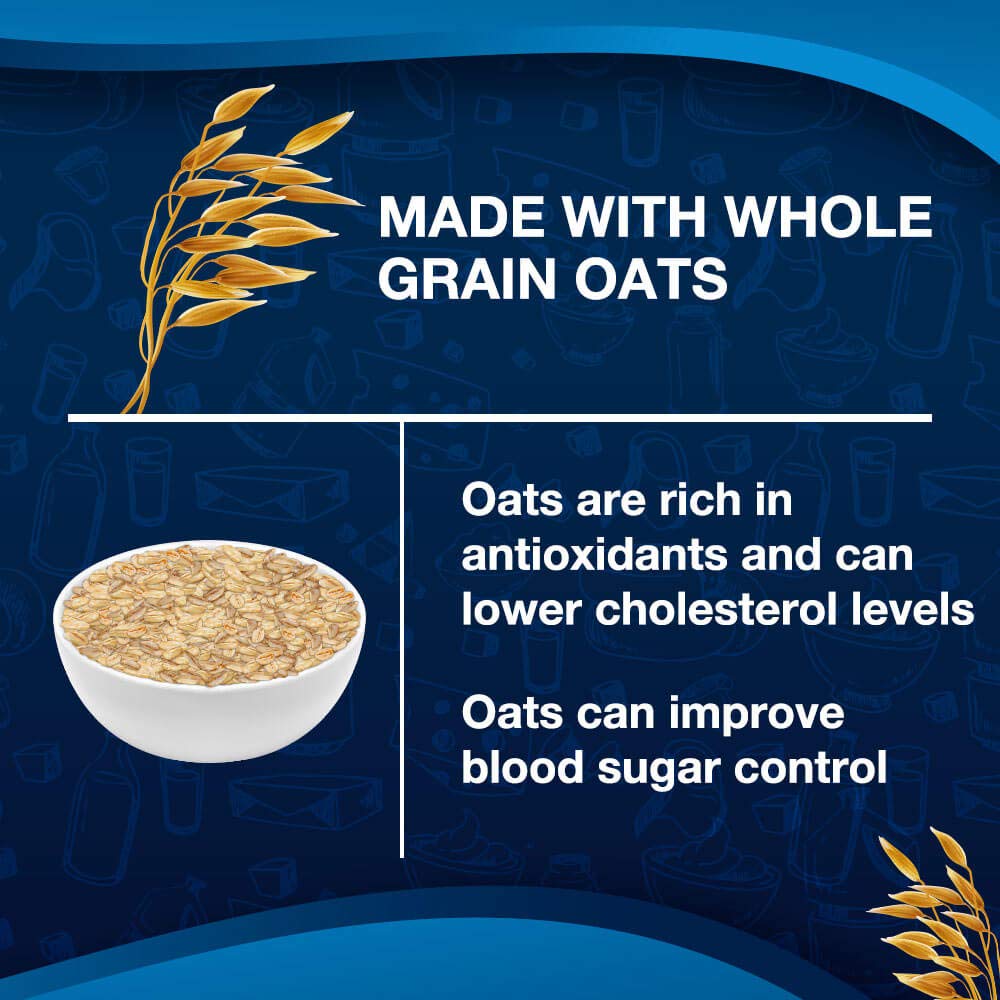 MADE WITH WHOLE GRAIN OATS

Oats are rich in antioxidants and can lower cholesterol levels

Oats can improve blood sugar control